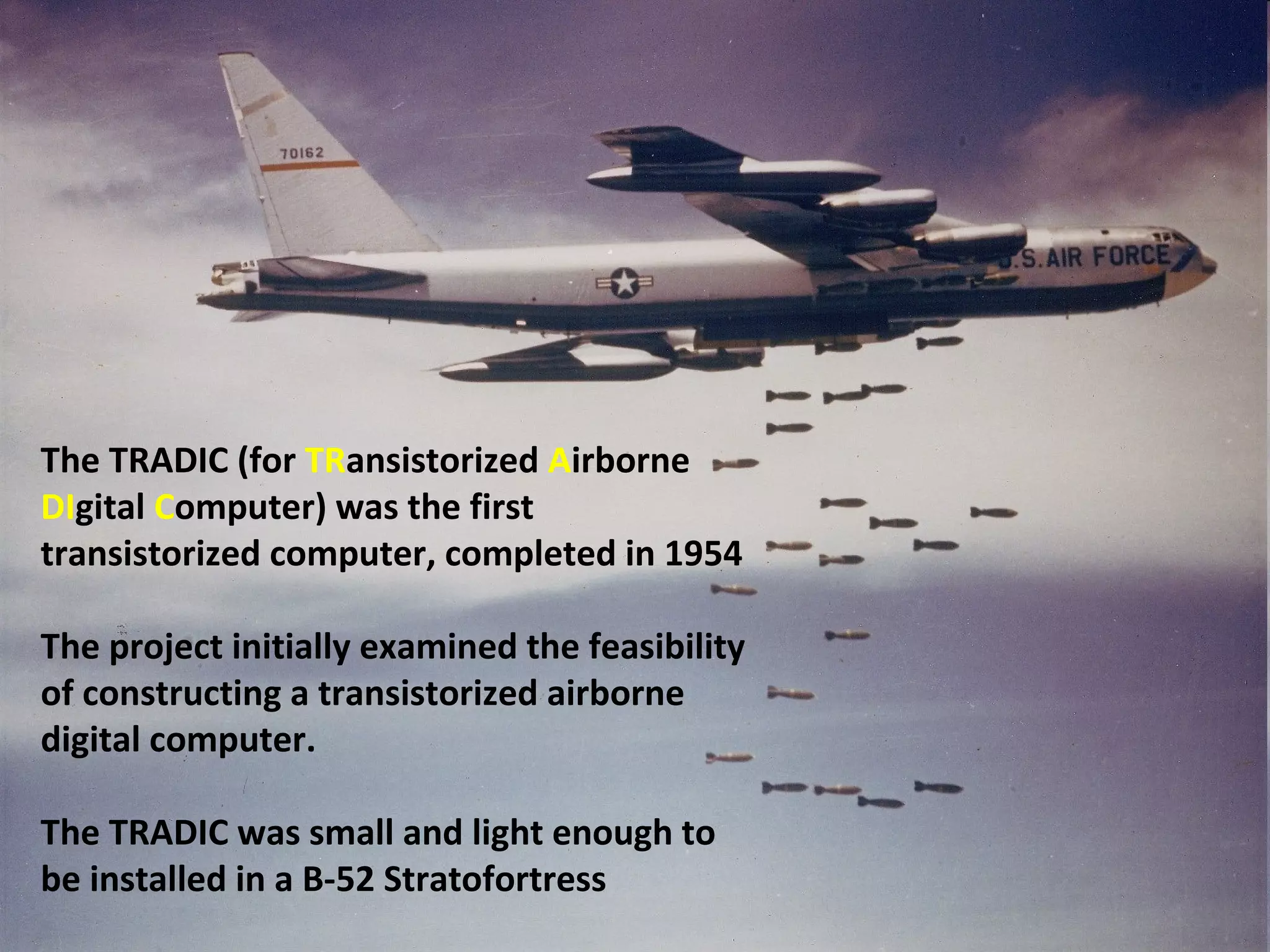 70162

U.S. AIR FORCE

The TRADIC (for TRansistorized Airborne DIgital Computer) was the first transistorized computer, completed in 1954

The project initially examined the feasibility of constructing a transistorized airborne digital computer.

The TRADIC was small and light enough to be installed in a B-52 Stratofortress